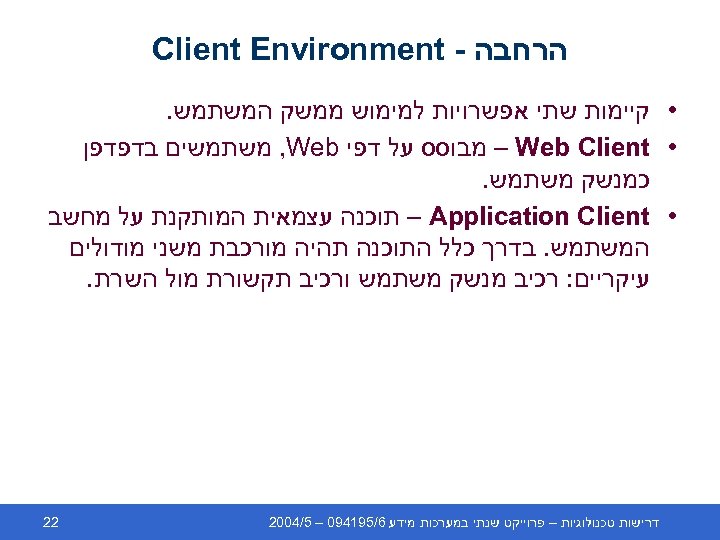 Client Environment - הרחבה

• קיימות שתי אפשרויות למימוש ממשק המשתמש.

• Web Client – מבוסס על דפי Web, משתמשים בדפדפן כמנשק משתמש.

• Application Client – תוכנה עצמאית המותקנת על מחשב המשתמש. בדרך כלל התוכנה תהיה מורכבת משני מודולים עיקריים: רכיב מנשק משתמש ורכיב תקשורת מול השרת.

דרישות טכנולוגיות – פרוייקט שנתי במערכות מידע 094195/6 – 2004/5

22